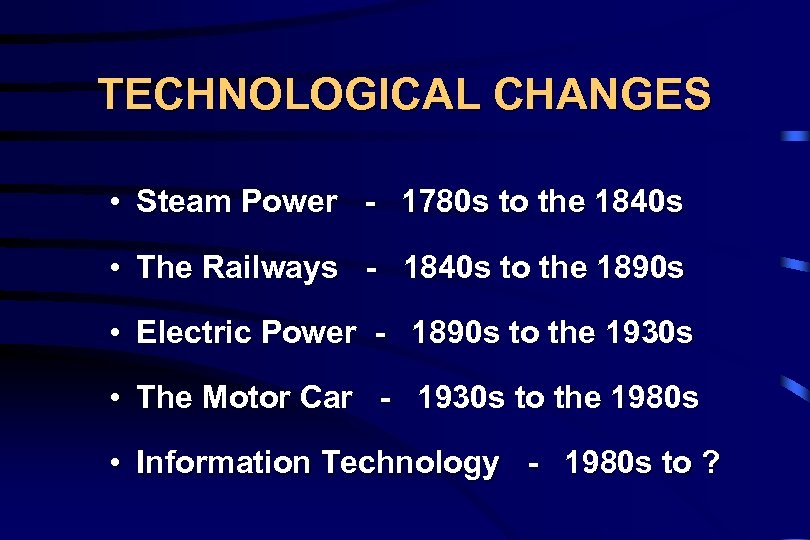 TECHNOLOGICAL CHANGES

• Steam Power - 1780s to the 1840s

• The Railways - 1840s to the 1890s

• Electric Power - 1890s to the 1930s

• The Motor Car - 1930s to the 1980s

• Information Technology - 1980s to ?